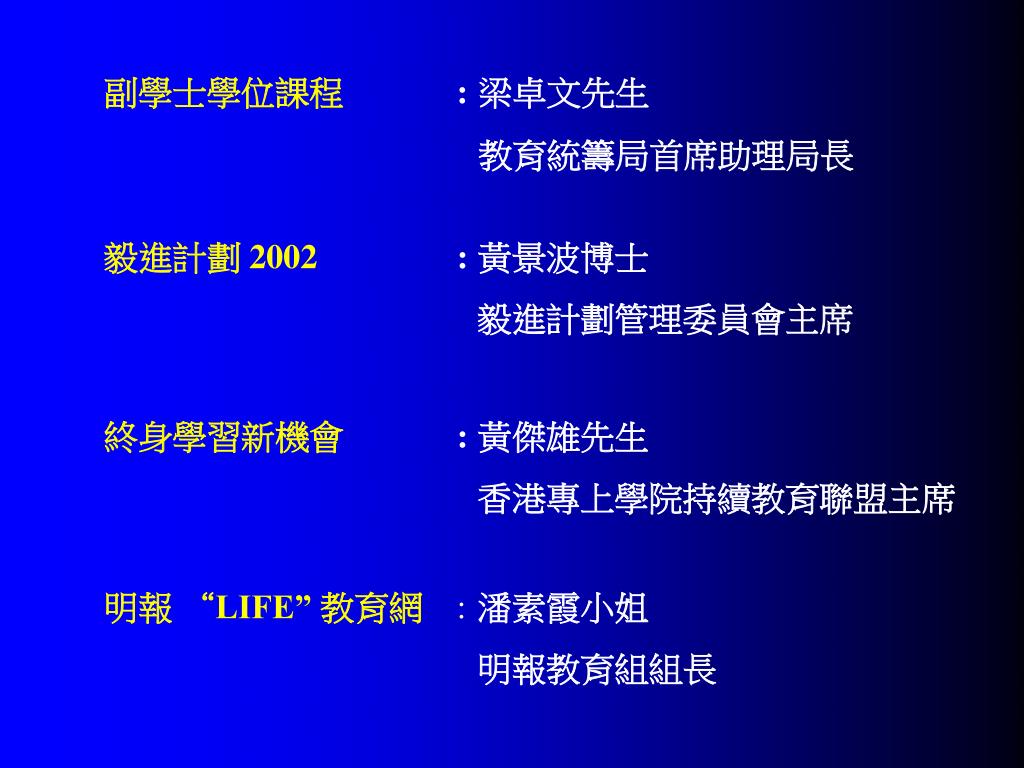 副學士學位課程 : 梁卓文先生
教育統籌局首席助理局長

毅進計劃 2002 : 黃景波博士
毅進計劃管理委員會主席

終身學習新機會 : 黃傑雄先生
香港專上學院持續教育聯盟主席

明報 “LIFE” 教育網 : 潘素霞小姐
明報教育組組長